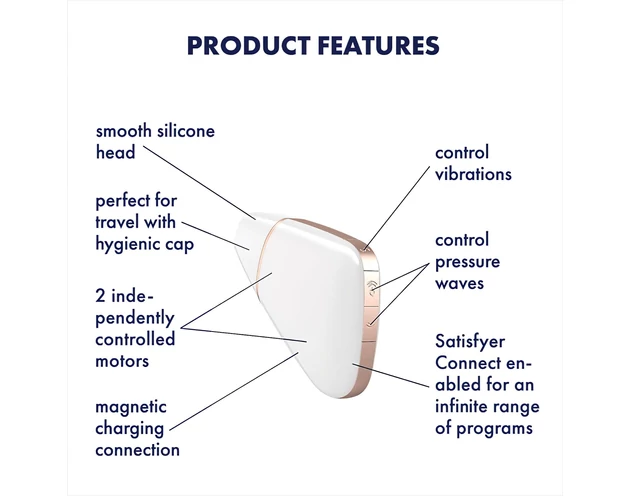 PRODUCT FEATURES

smooth silicone head

perfect for travel with hygienic cap

2 independently controlled motors

magnetic charging connection

control vibrations

control pressure waves

Satisfyer Connect enabled for an infinite range of programs